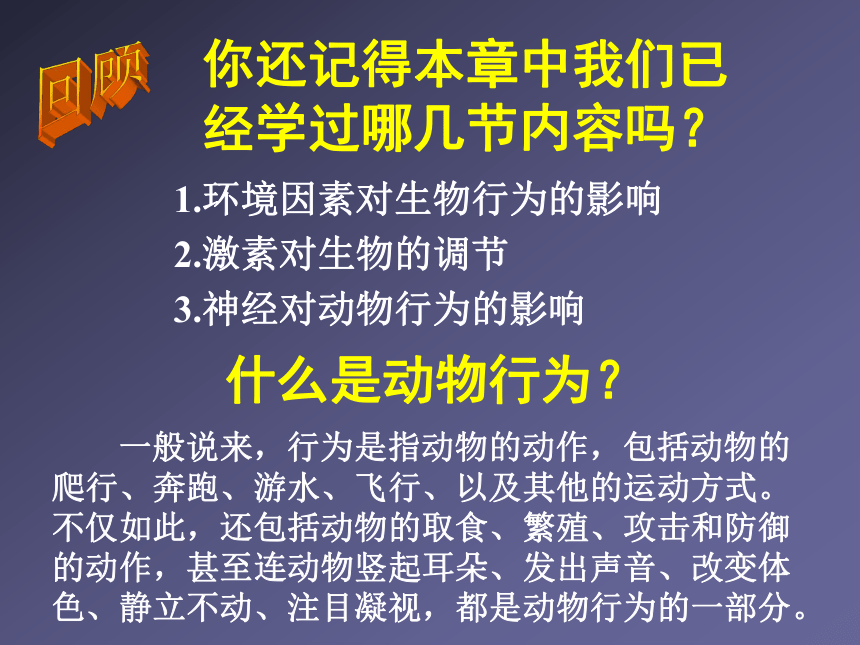 回顾

你还记得本章中我们已经学过哪几节内容吗？

1.环境因素对生物行为的影响
2.激素对生物的调节
3.神经对动物行为的影响

什么是动物行为？

一般说来，行为是指动物的动作，包括动物的爬行、奔跑、游水、飞行、以及其他的运动方式。不仅如此，还包括动物的取食、繁殖、攻击和防御的动作，甚至连动物竖起耳朵、发出声音、改变体色、静立不动、注目凝视，都是动物行为的一部分。